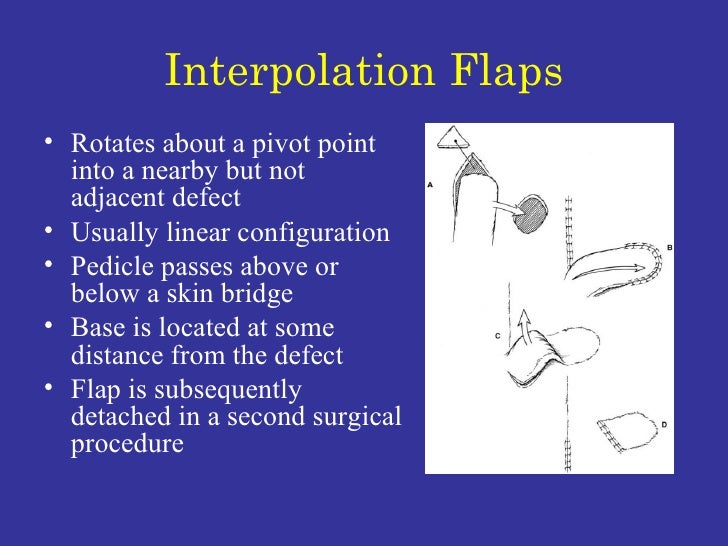 Interpolation Flaps

• Rotates about a pivot point into a nearby but not adjacent defect
• Usually linear configuration
• Pedicle passes above or below a skin bridge
• Base is located at some distance from the defect
• Flap is subsequently detached in a second surgical procedure

A

B

C

D